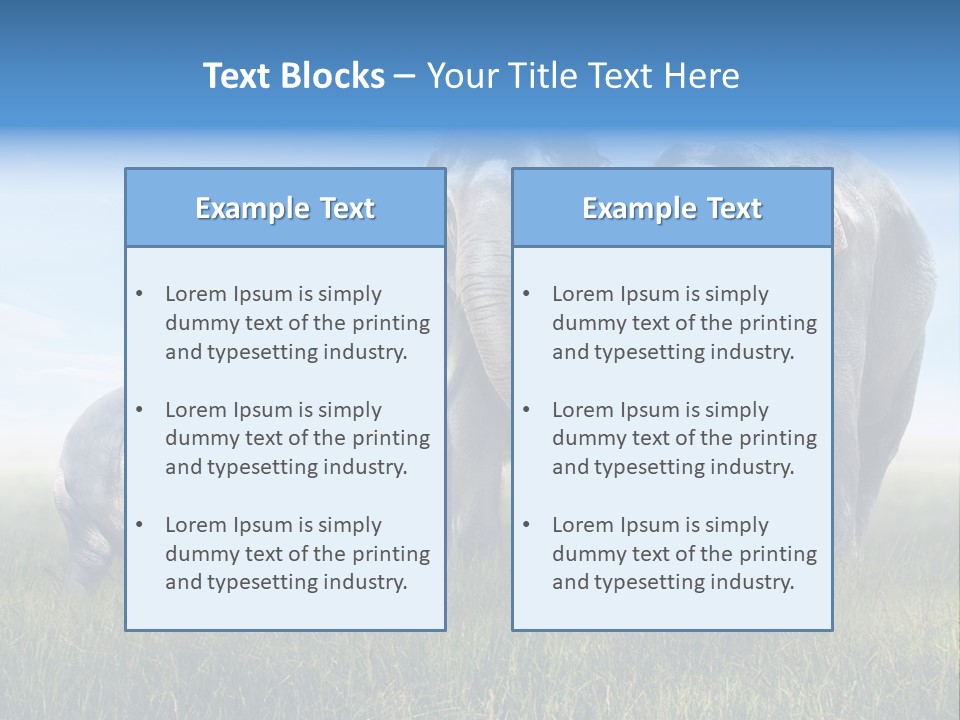 Text Blocks – Your Title Text Here

Example Text

• Lorem Ipsum is simply dummy text of the printing and typesetting industry.

• Lorem Ipsum is simply dummy text of the printing and typesetting industry.

• Lorem Ipsum is simply dummy text of the printing and typesetting industry.

Example Text

• Lorem Ipsum is simply dummy text of the printing and typesetting industry.

• Lorem Ipsum is simply dummy text of the printing and typesetting industry.

• Lorem Ipsum is simply dummy text of the printing and typesetting industry.